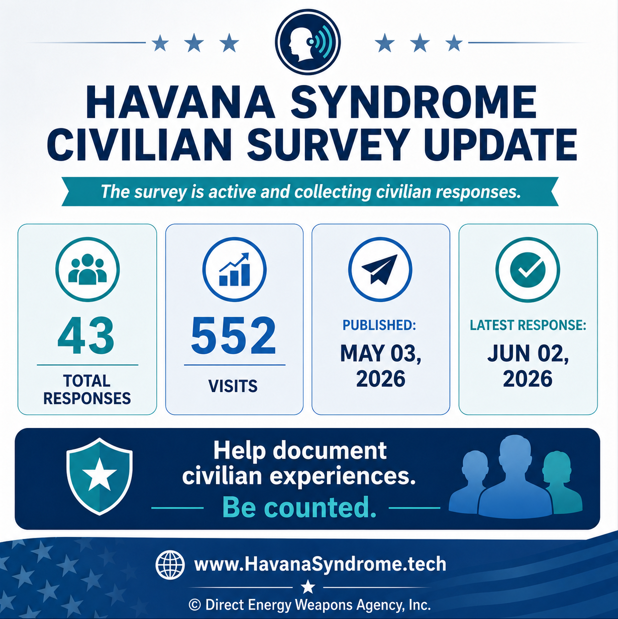 HAVANA SYNDROME CIVILIAN SURVEY UPDATE

The survey is active and collecting civilian responses.

43
TOTAL RESPONSES

552
VISITS

PUBLISHED:
MAY 03, 2026

LATEST RESPONSE:
JUN 02, 2026

Help document civilian experiences.
Be counted.

www.HavanaSyndrome.tech

© Direct Energy Weapons Agency, Inc.